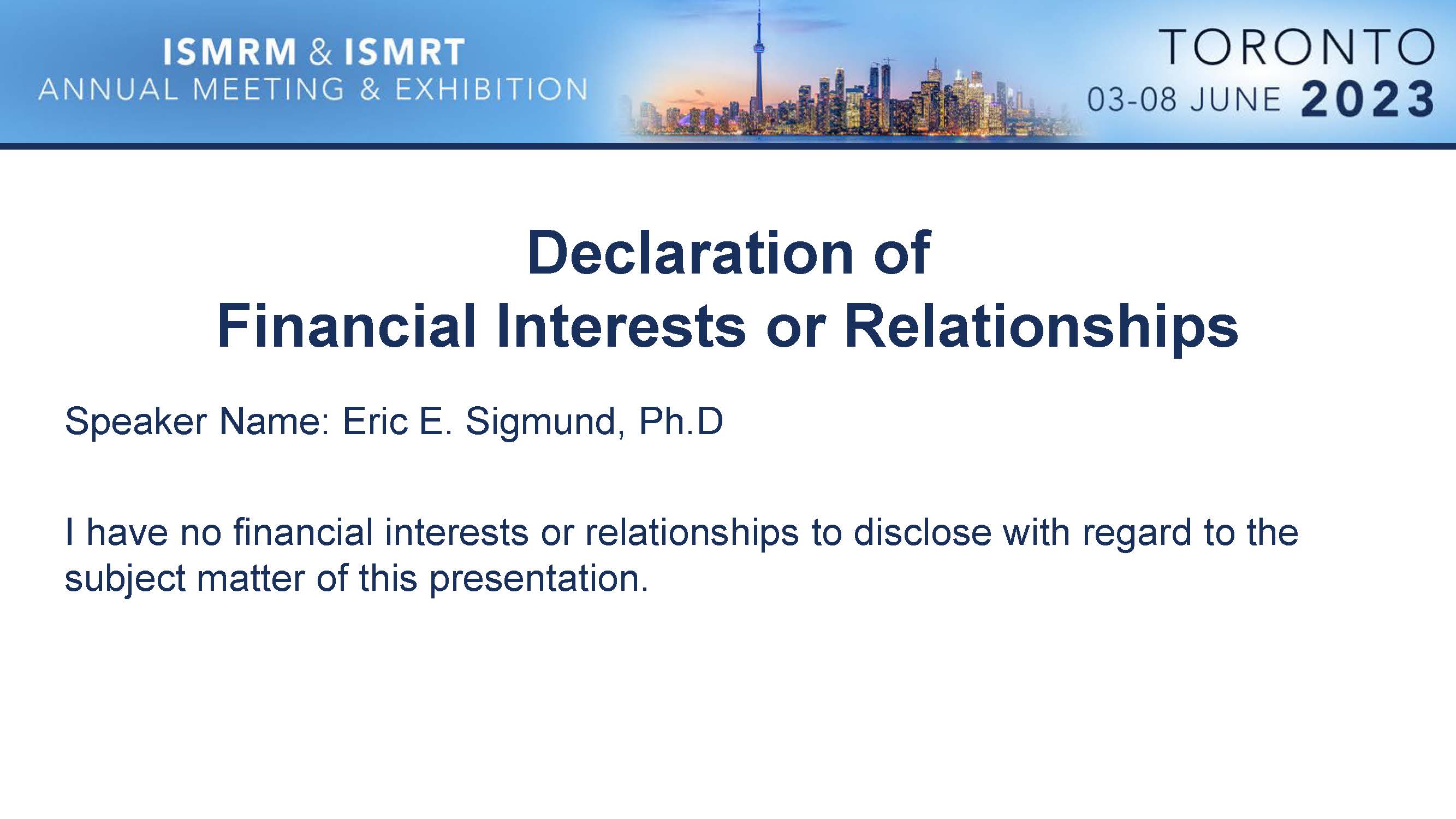 ISMRM & ISMRT
ANNUAL MEETING & EXHIBITION

TORONTO
03-08 JUNE 2023

Declaration of
Financial Interests or Relationships

Speaker Name: Eric E. Sigmund, Ph.D

I have no financial interests or relationships to disclose with regard to the subject matter of this presentation.